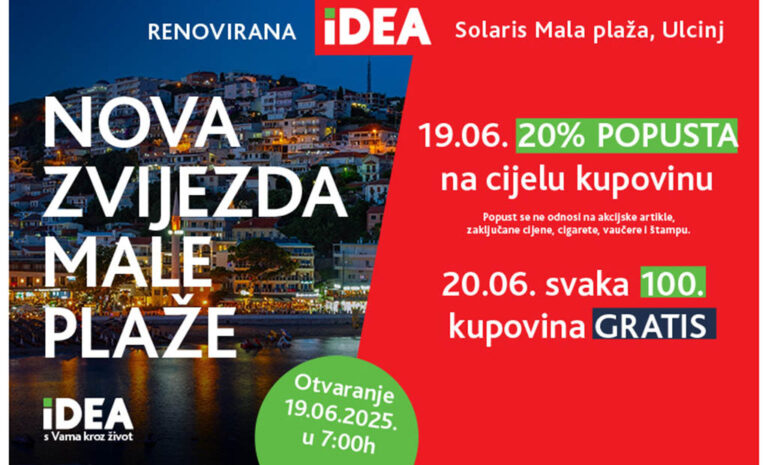 RENOVIRANA iDEA Solaris Mala plaža, Ulcinj

NOVA ZVIJEZDA MALE PLAŽE

19.06. 20% POPUSTA na cijelu kupovinu

Popust se ne odnosi na akcijske artikle, zaključane cijene, cigarete, vaučere i štampu.

20.06. svaka 100. kupovina GRATIS

Otvaranje 19.06.2025. u 7:00h

iDEA
s Vama kroz život